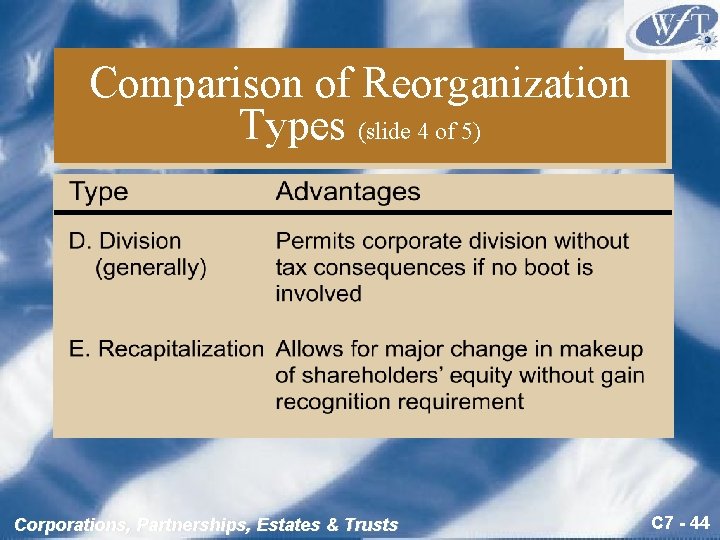 WfT

Comparison of Reorganization Types (slide 4 of 5)

| Type | Advantages |
|---|---|
| D. Division (generally) | Permits corporate division without tax consequences if no boot is involved |
| E. Recapitalization | Allows for major change in makeup of shareholders' equity without gain recognition requirement |

Corporations, Partnerships, Estates & Trusts

C7 - 44